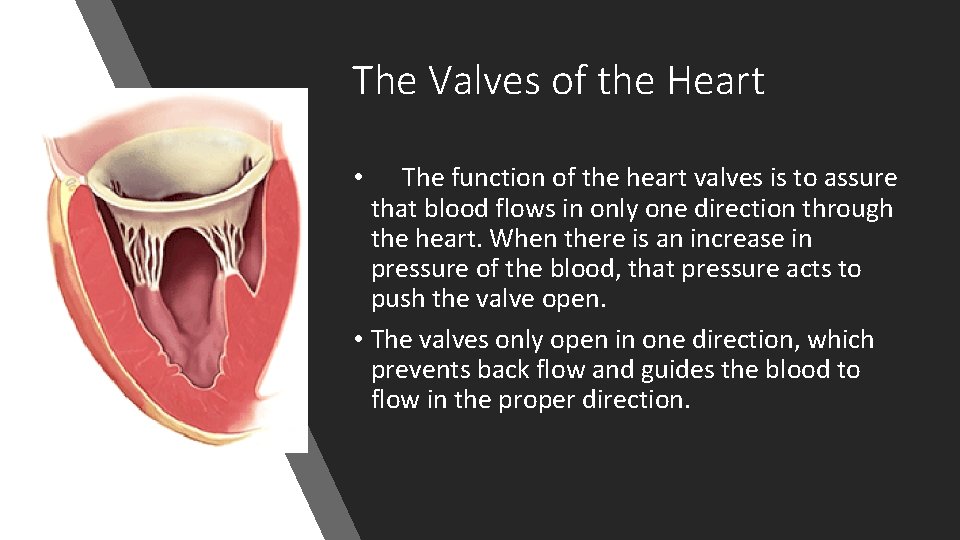 The Valves of the Heart

• The function of the heart valves is to assure that blood flows in only one direction through the heart. When there is an increase in pressure of the blood, that pressure acts to push the valve open.

• The valves only open in one direction, which prevents back flow and guides the blood to flow in the proper direction.